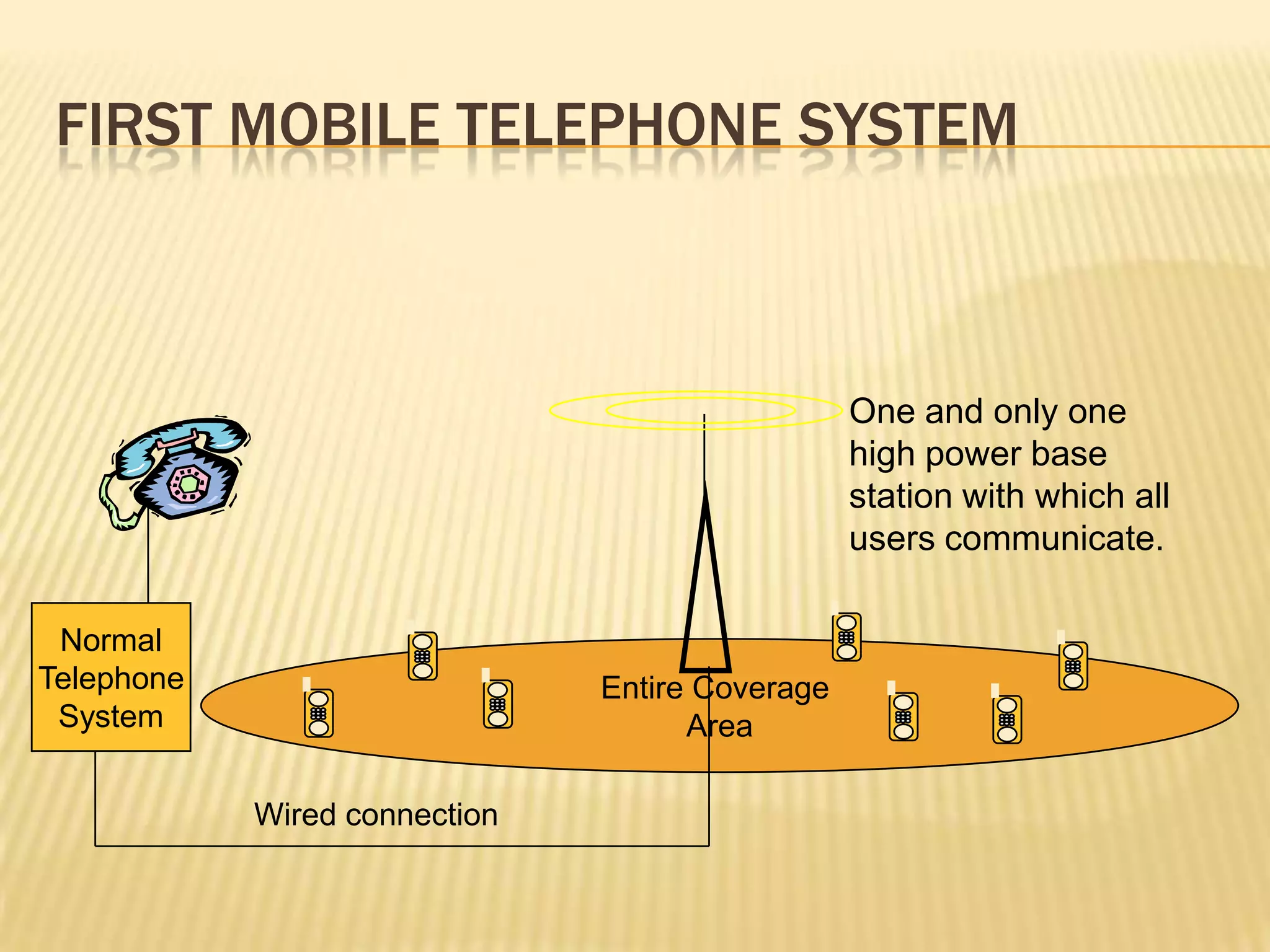 FIRST MOBILE TELEPHONE SYSTEM

One and only one high power base station with which all users communicate.

Normal Telephone System

Entire Coverage Area

Wired connection